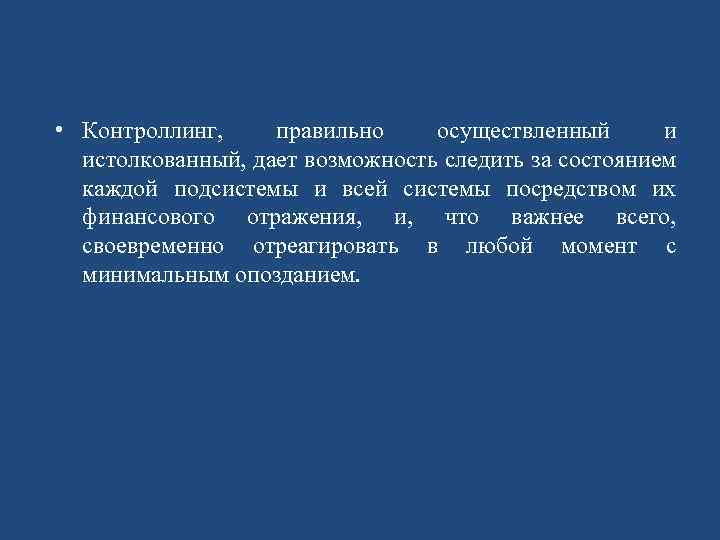 • Контроллинг, правильно осуществленный и истолкованный, дает возможность следить за состоянием каждой подсистемы и всей системы посредством их финансового отражения, и, что важнее всего, своевременно отреагировать в любой момент с минимальным опозданием.